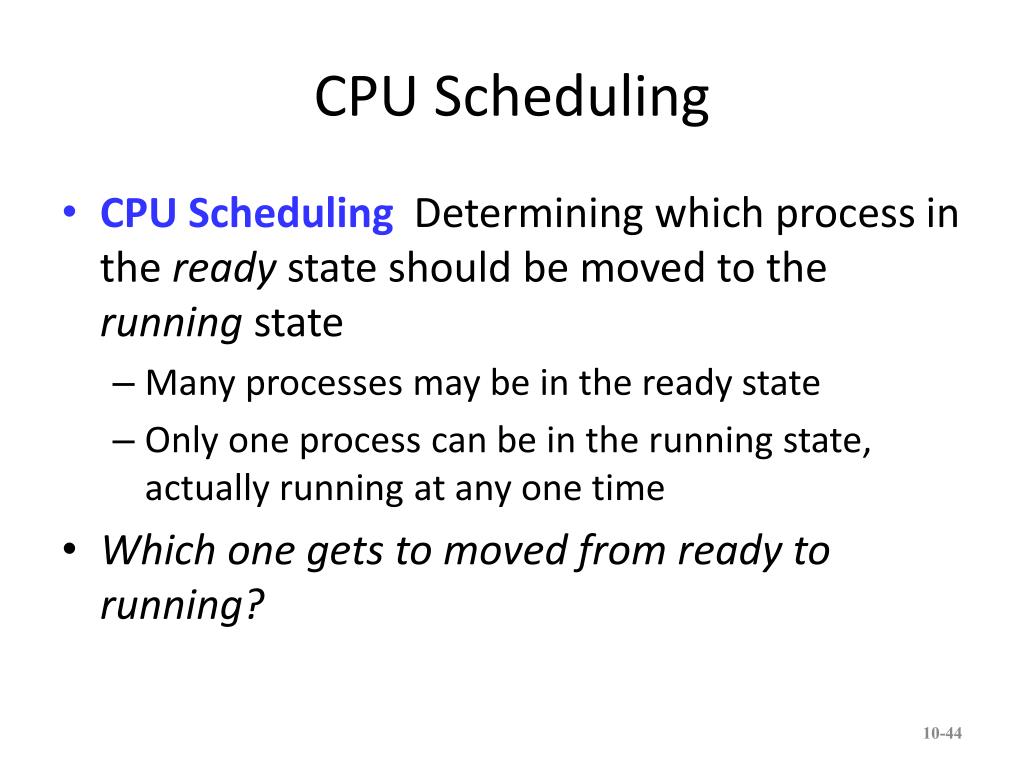 CPU Scheduling

• CPU Scheduling Determining which process in the ready state should be moved to the running state
– Many processes may be in the ready state
– Only one process can be in the running state, actually running at any one time

• Which one gets to moved from ready to running?

10-44